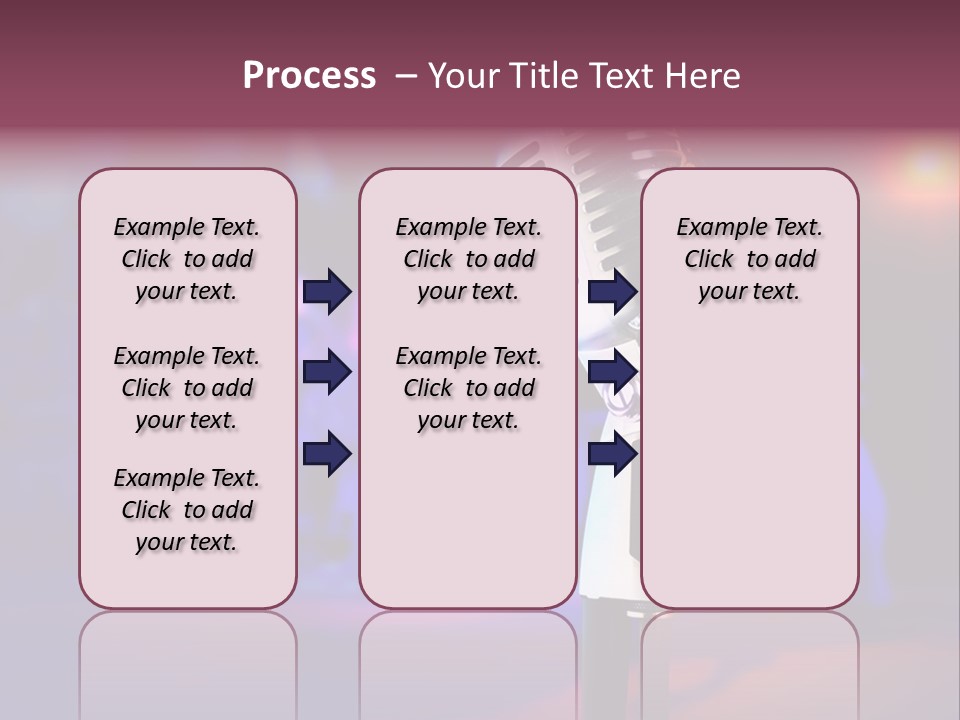 Process – Your Title Text Here

Example Text. Click to add your text.

Example Text. Click to add your text.

Example Text. Click to add your text.

Example Text. Click to add your text.

Example Text. Click to add your text.

Example Text. Click to add your text.